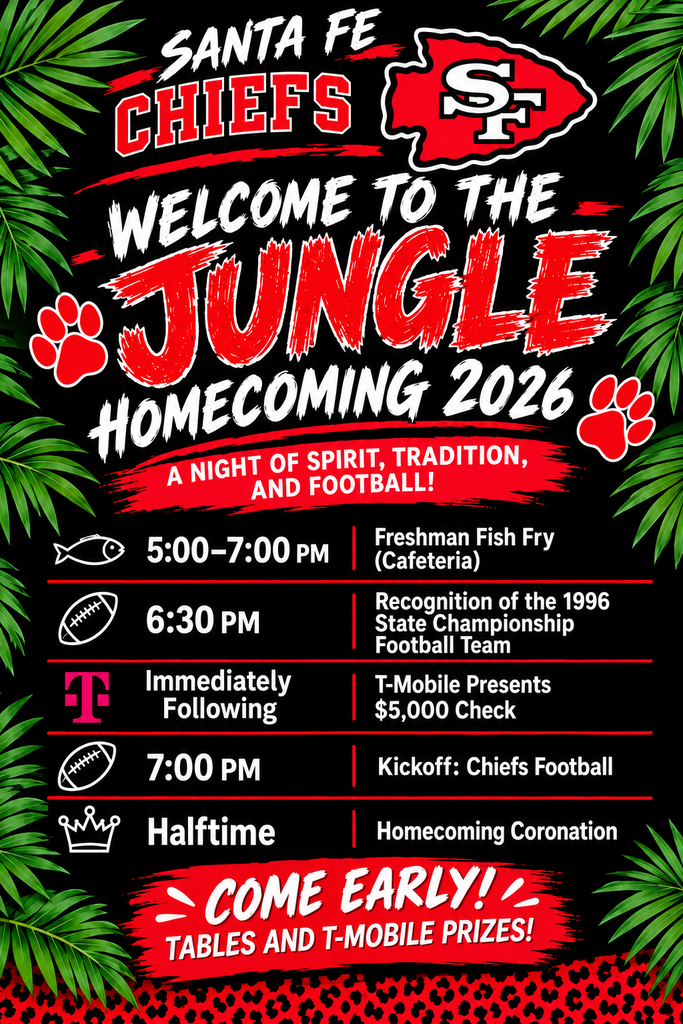 SANTA FE
CHIEFS

SF

WELCOME TO THE
JUNGLE
HOMECOMING 2026

A NIGHT OF SPIRIT, TRADITION, AND FOOTBALL!

| | |
|---|---|
| 5:00–7:00 PM | Freshman Fish Fry (Cafeteria) |
| 6:30 PM | Recognition of the 1996 State Championship Football Team |
| T Immediately Following | T-Mobile Presents $5,000 Check |
| 7:00 PM | Kickoff: Chiefs Football |
| Halftime | Homecoming Coronation |

COME EARLY!
TABLES AND T-MOBILE PRIZES!